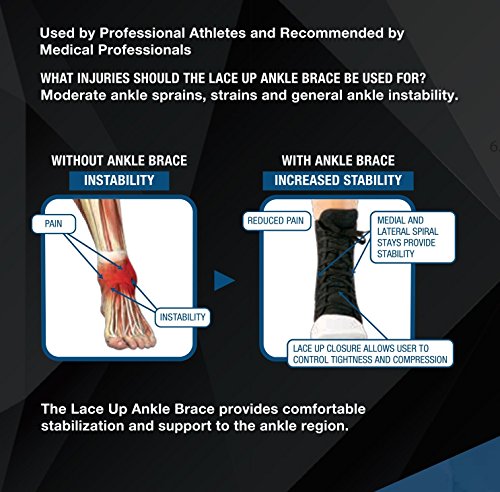 Used by Professional Athletes and Recommended by Medical Professionals

WHAT INJURIES SHOULD THE LACE UP ANKLE BRACE BE USED FOR?
Moderate ankle sprains, strains and general ankle instability.

WITHOUT ANKLE BRACE
INSTABILITY

PAIN

INSTABILITY

WITH ANKLE BRACE
INCREASED STABILITY

REDUCED PAIN

MEDIAL AND LATERAL SPIRAL STAYS PROVIDE STABILITY

LACE UP CLOSURE ALLOWS USER TO CONTROL TIGHTNESS AND COMPRESSION

The Lace Up Ankle Brace provides comfortable stabilization and support to the ankle region.